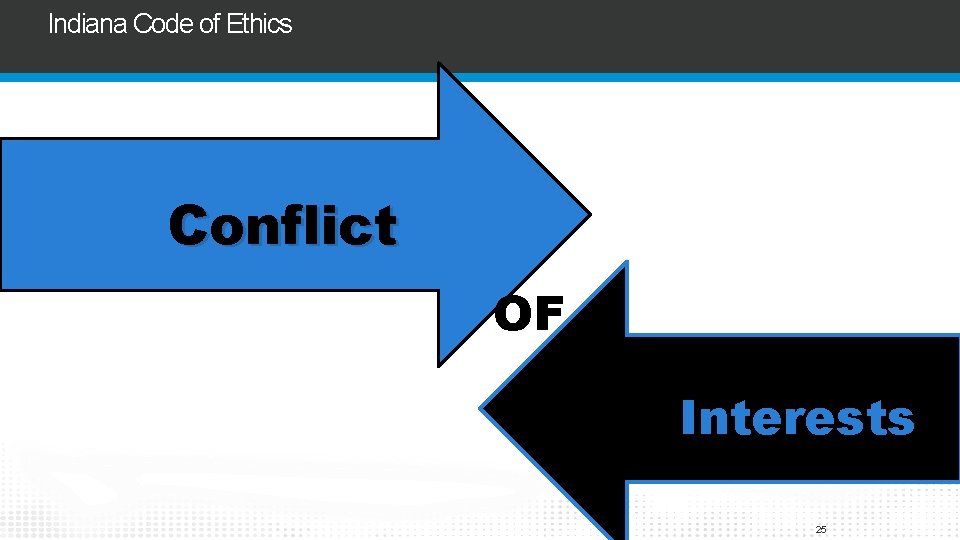 Indiana Code of Ethics

Conflict

OF

Interests

25